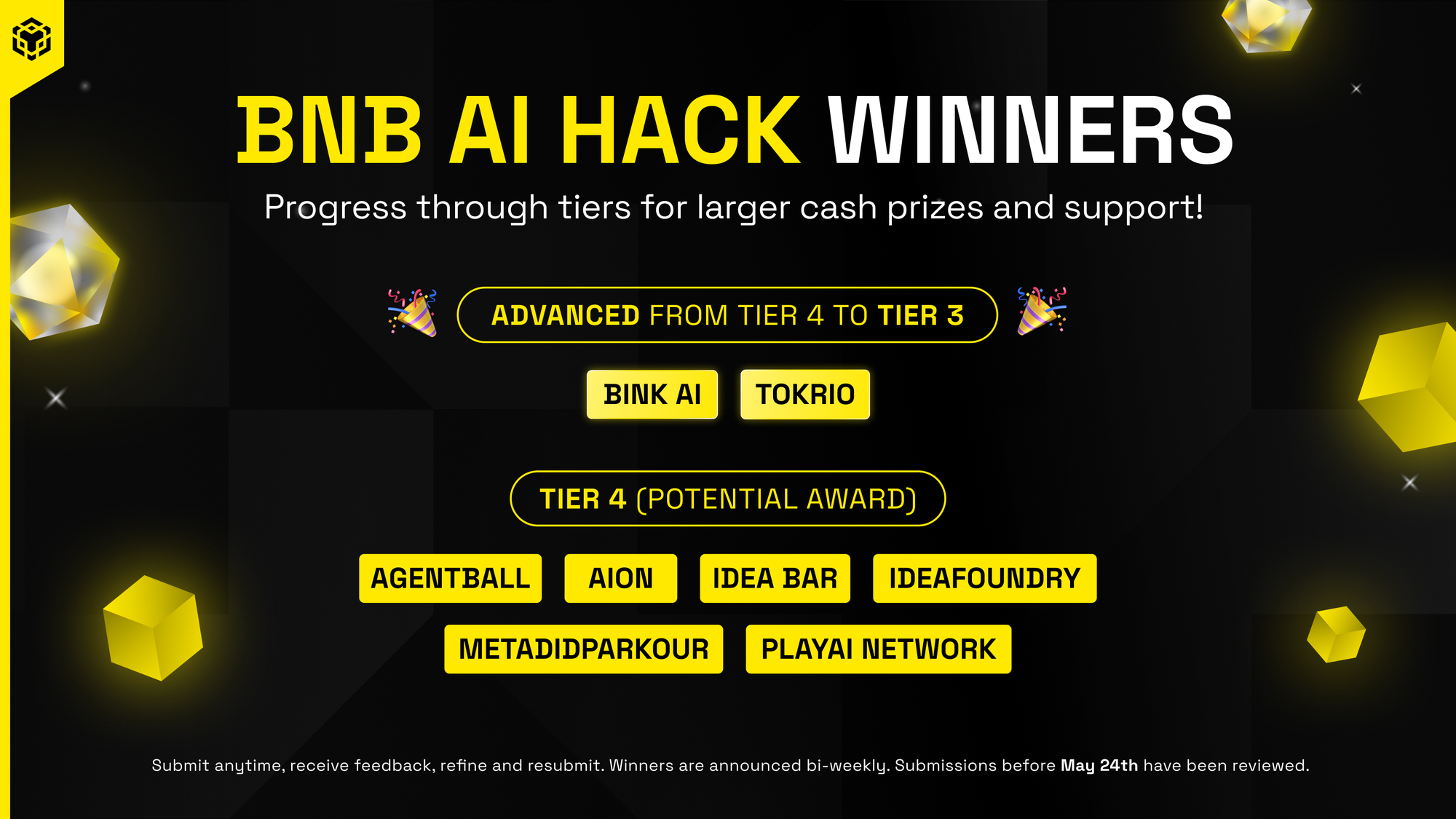 BNB AI HACK WINNERS

Progress through tiers for larger cash prizes and support!

ADVANCED FROM TIER 4 TO TIER 3

BINK AI TOKRIO

TIER 4 (POTENTIAL AWARD)

AGENTBALL AION IDEA BAR IDEAFOUNDRY

METADIDPARKOUR PLAYAI NETWORK

Submit anytime, receive feedback, refine and resubmit. Winners are announced bi-weekly. Submissions before May 24th have been reviewed.